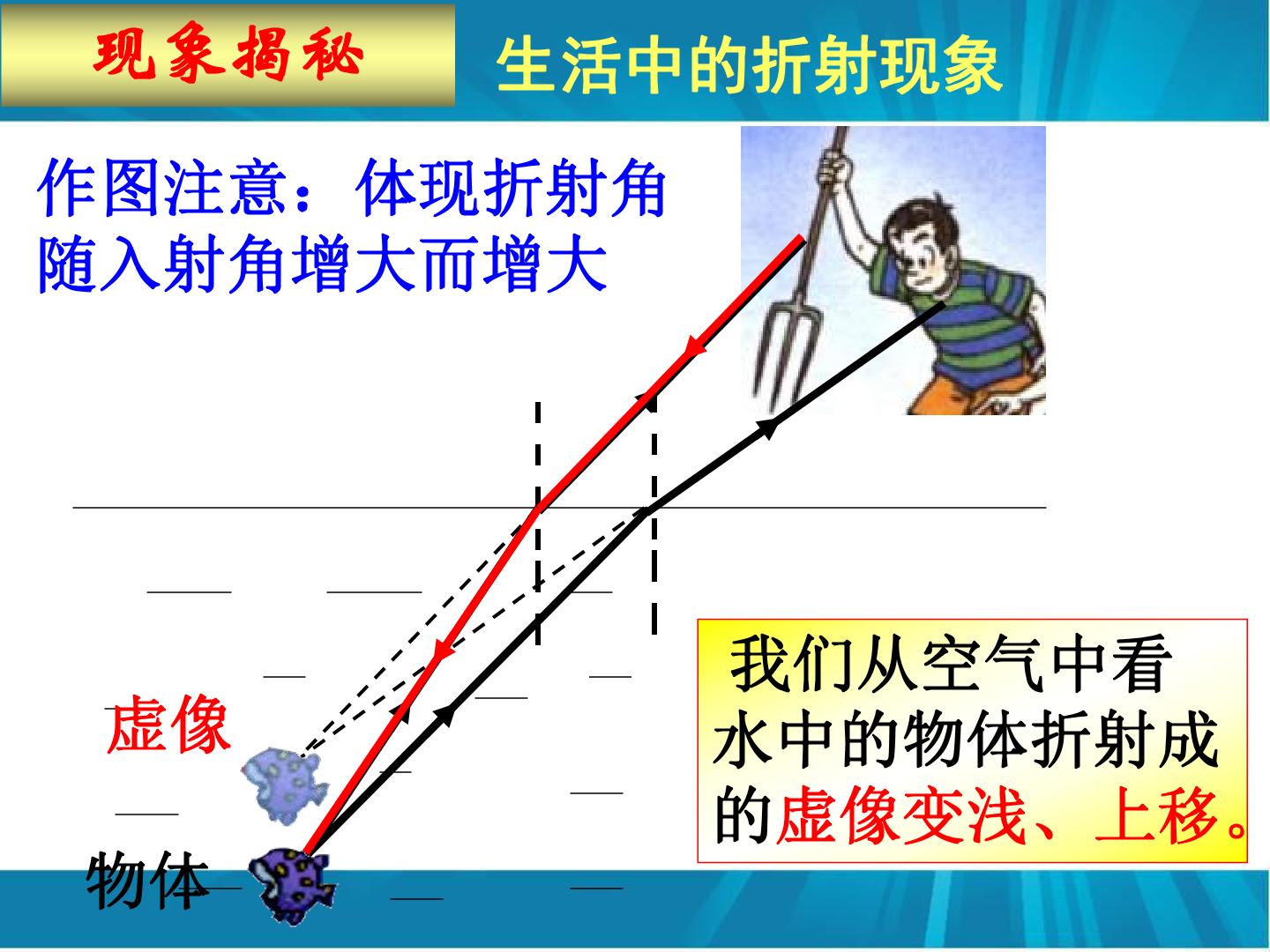 现象揭秘

生活中的折射现象

作图注意：体现折射角随入射角增大而增大

虚像

物体

我们从空气中看水中的物体折射成的虚像变浅、上移。